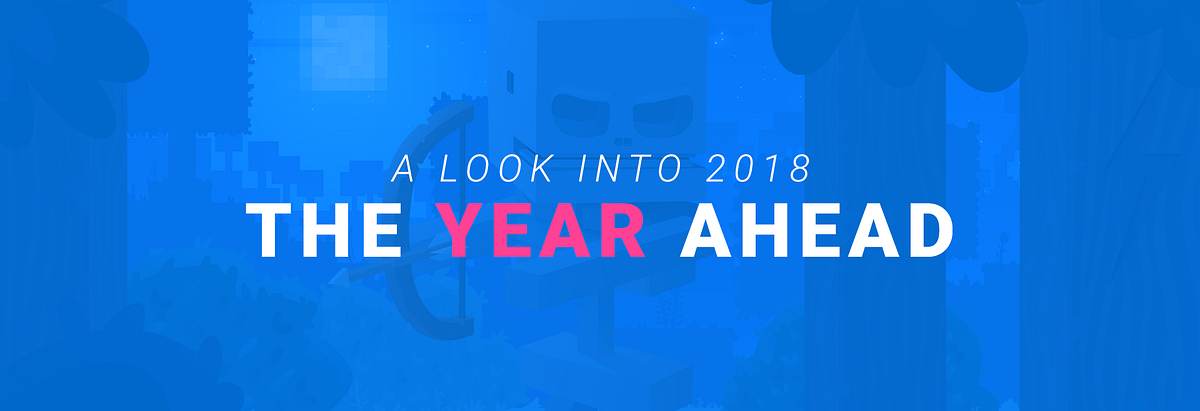 A LOOK INTO 2018
THE YEAR AHEAD